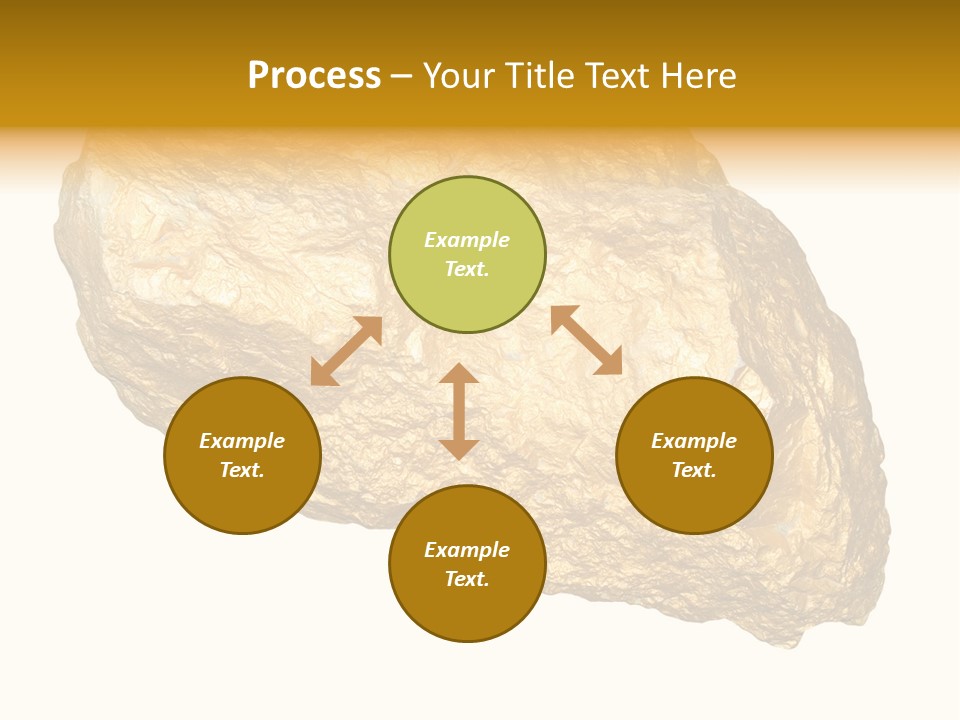 Process – Your Title Text Here

Example Text.

Example Text.

Example Text.

Example Text.